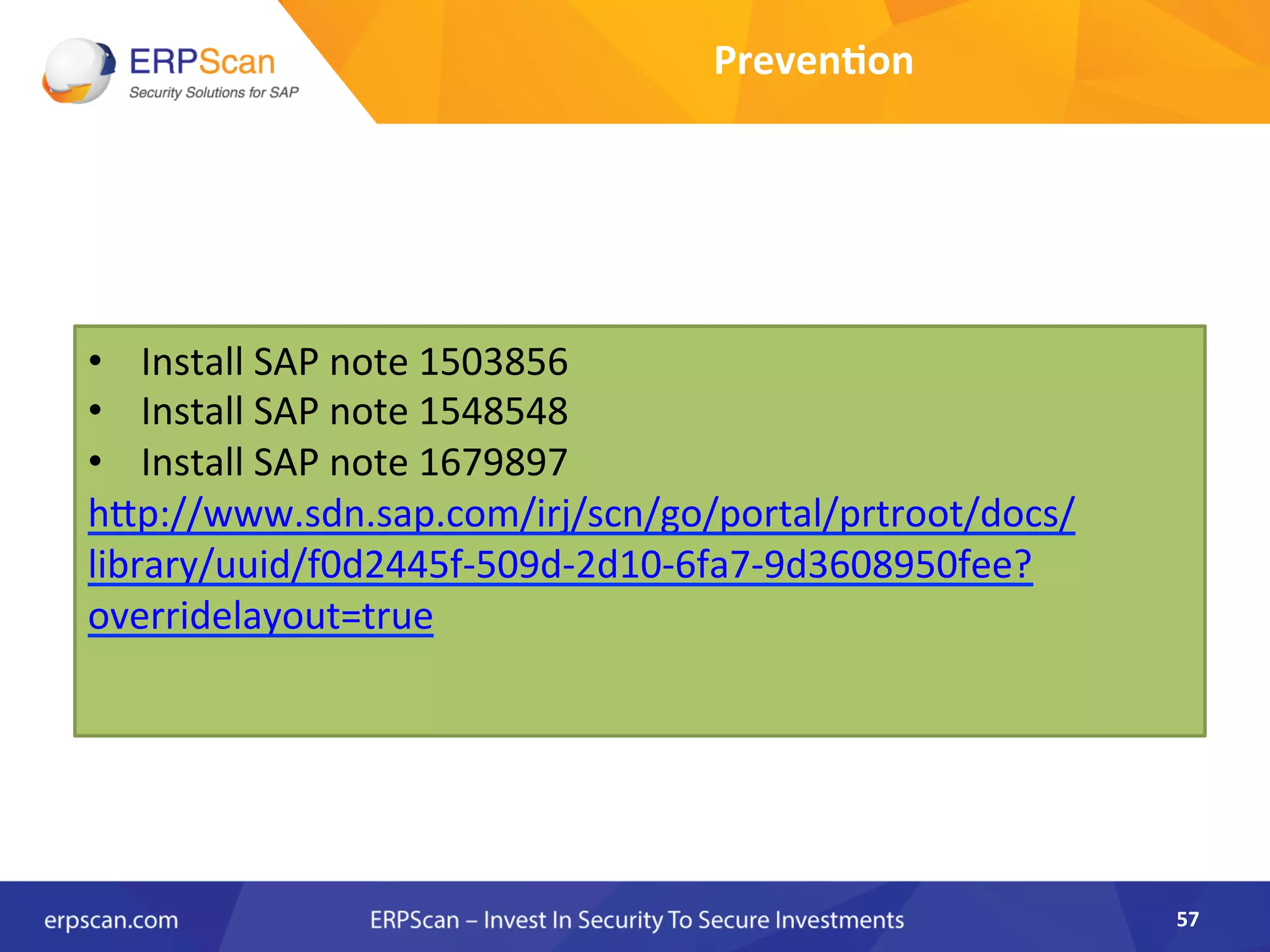 ERPScan
Security Solutions for SAP

Prevention

• Install SAP note 1503856
• Install SAP note 1548548
• Install SAP note 1679897
http://www.sdn.sap.com/irj/scn/go/portal/prtroot/docs/library/uuid/f0d2445f-509d-2d10-6fa7-9d3608950fee?overridelayout=true

erpscan.com
ERPScan – Invest In Security To Secure Investments
57